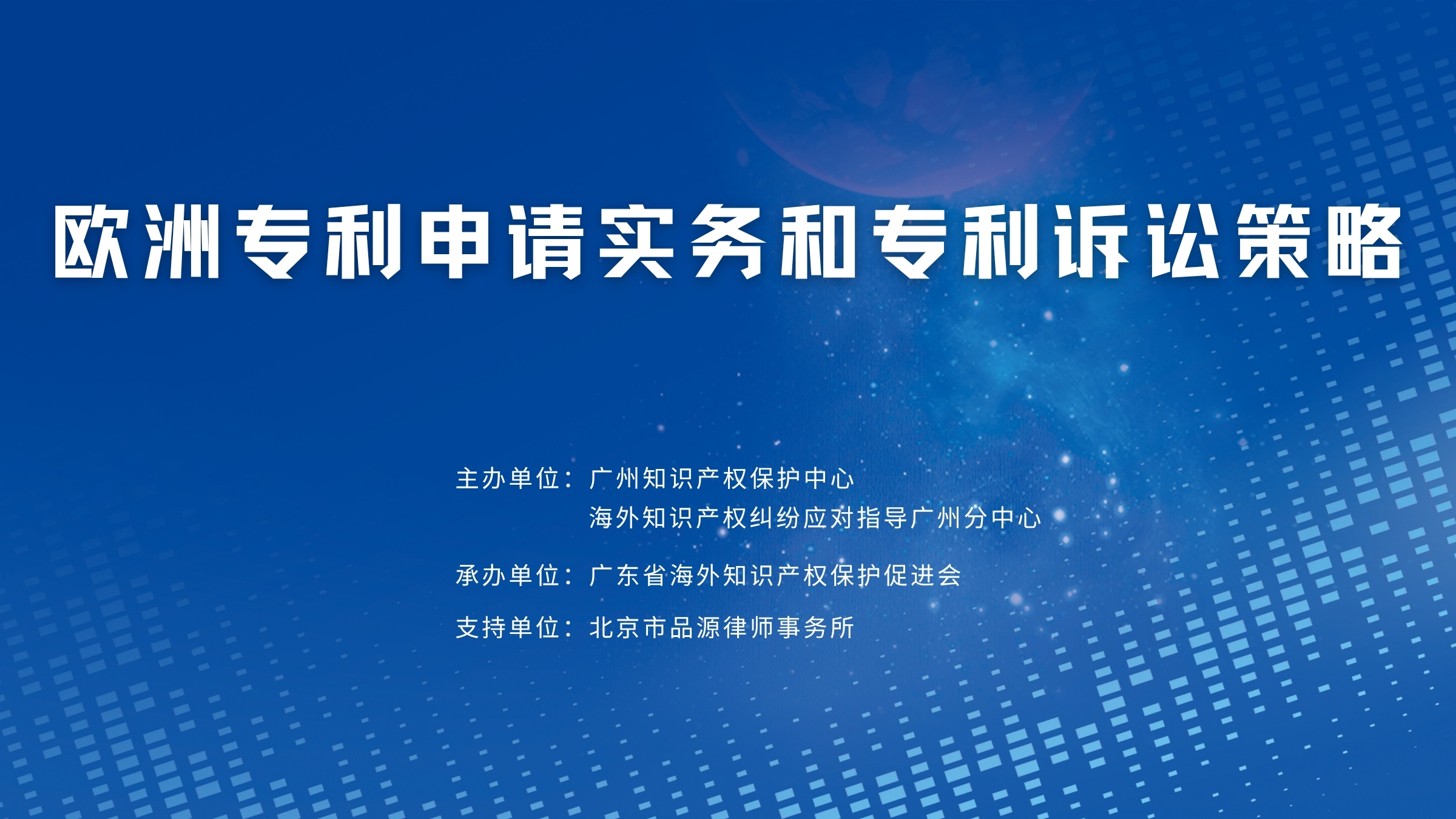 欧洲专利申请实务和专利诉讼策略

主办单位：广州知识产权保护中心
海外知识产权纠纷应对指导广州分中心

承办单位：广东省海外知识产权保护促进会

支持单位：北京市品源律师事务所